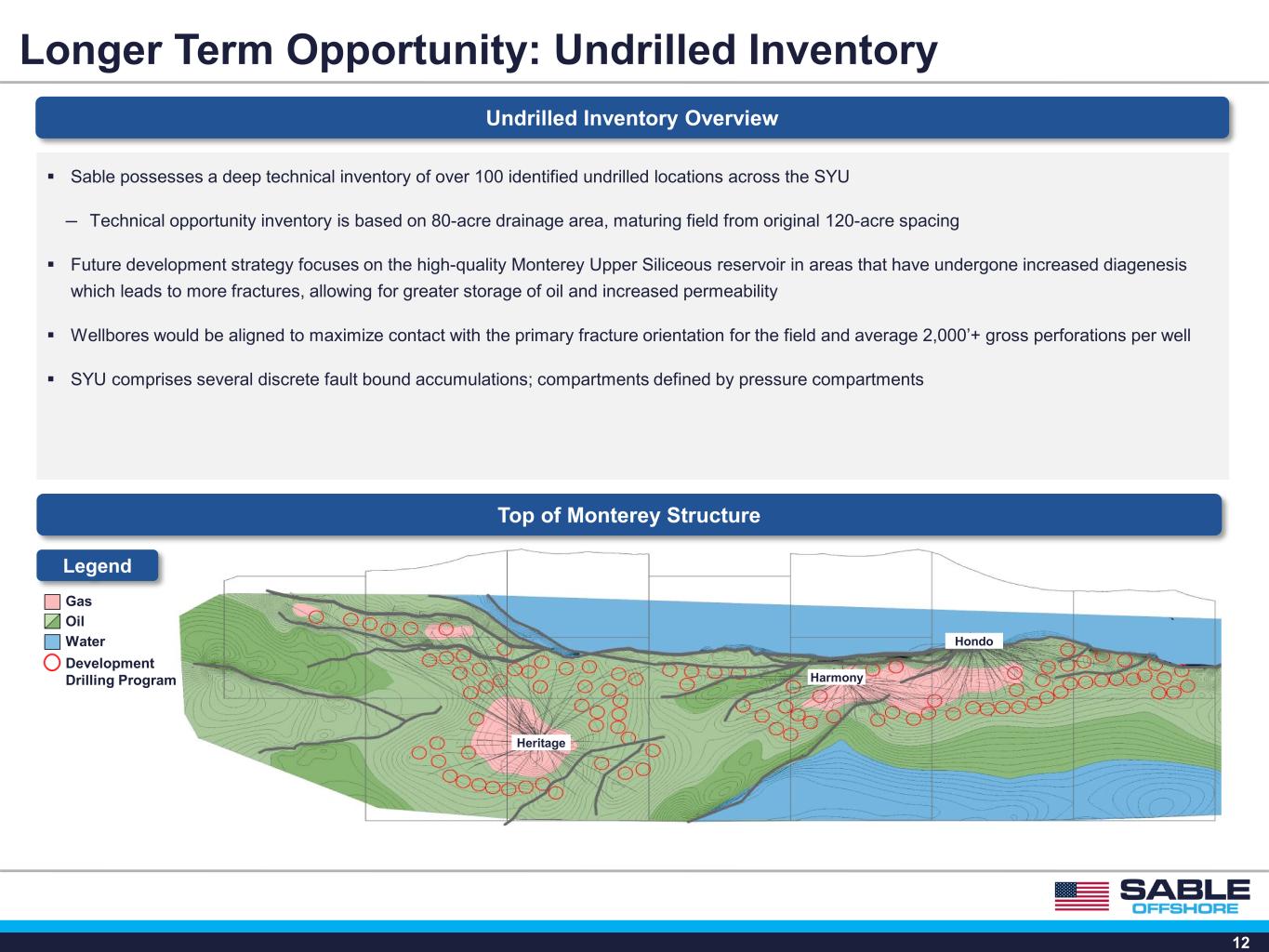 Longer Term Opportunity: Undrilled Inventory

Undrilled Inventory Overview

▪ Sable possesses a deep technical inventory of over 100 identified undrilled locations across the SYU

– Technical opportunity inventory is based on 80-acre drainage area, maturing field from original 120-acre spacing

▪ Future development strategy focuses on the high-quality Monterey Upper Siliceous reservoir in areas that have undergone increased diagenesis which leads to more fractures, allowing for greater storage of oil and increased permeability

▪ Wellbores would be aligned to maximize contact with the primary fracture orientation for the field and average 2,000'+ gross perforations per well

▪ SYU comprises several discrete fault bound accumulations; compartments defined by pressure compartments

Top of Monterey Structure

Legend

Gas
Oil
Water
Development Drilling Program

Hondo
Harmony
Heritage

SABLE
OFFSHORE

12